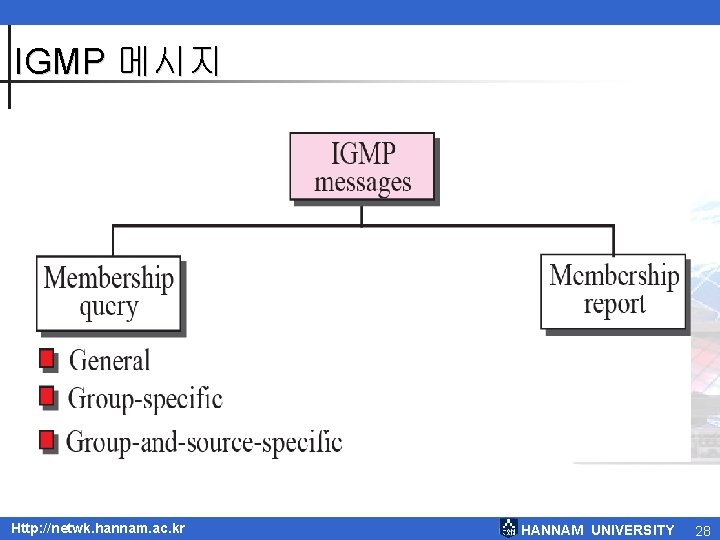 IGMP 메시지

IGMP messages

Membership query

Membership report

General

Group-specific

Group-and-source-specific

Http://netwk.hannam.ac.kr

HANNAM UNIVERSITY 28